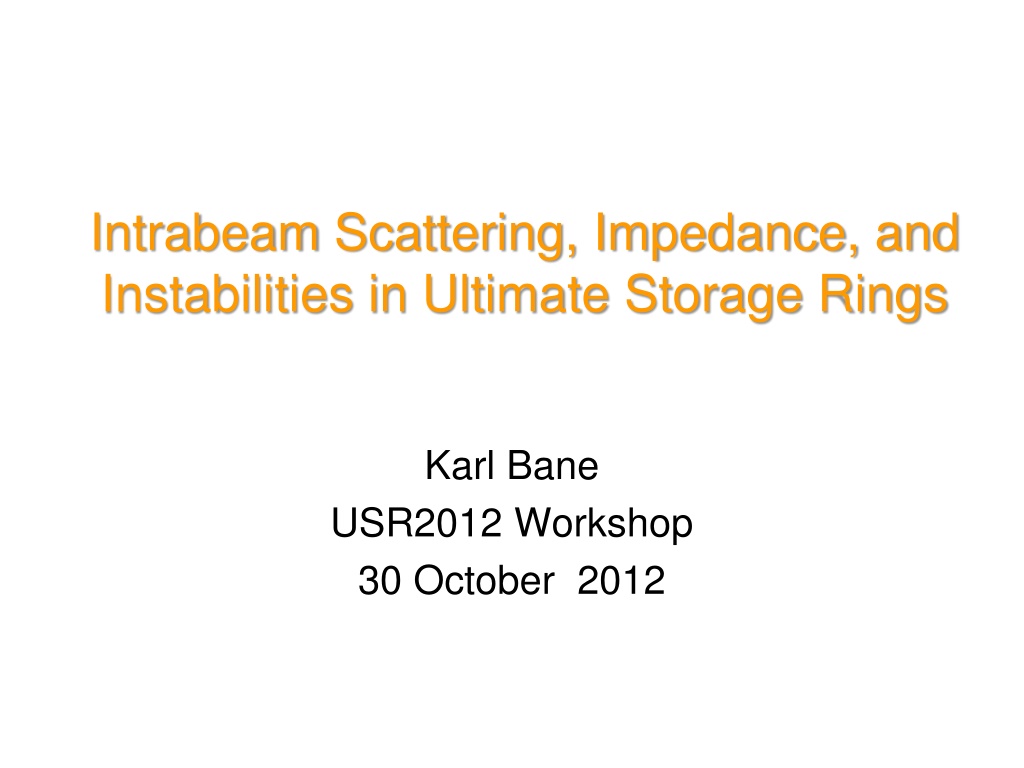 Intrabeam Scattering, Impedance, and Instabilities in Ultimate Storage Rings

Karl Bane
USR2012 Workshop
30 October 2012